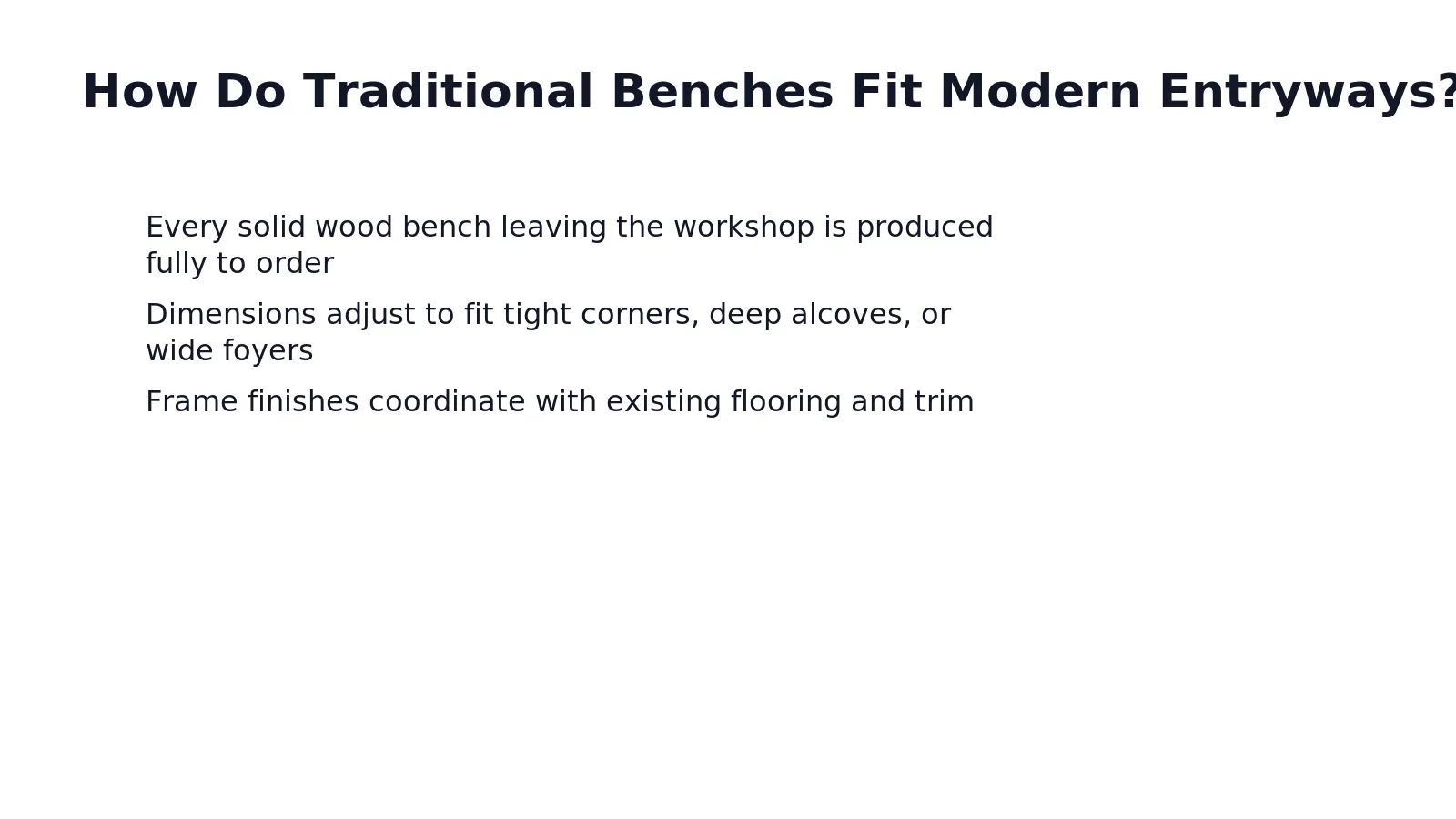 How Do Traditional Benches Fit Modern Entryways?

Every solid wood bench leaving the workshop is produced fully to order

Dimensions adjust to fit tight corners, deep alcoves, or wide foyers

Frame finishes coordinate with existing flooring and trim